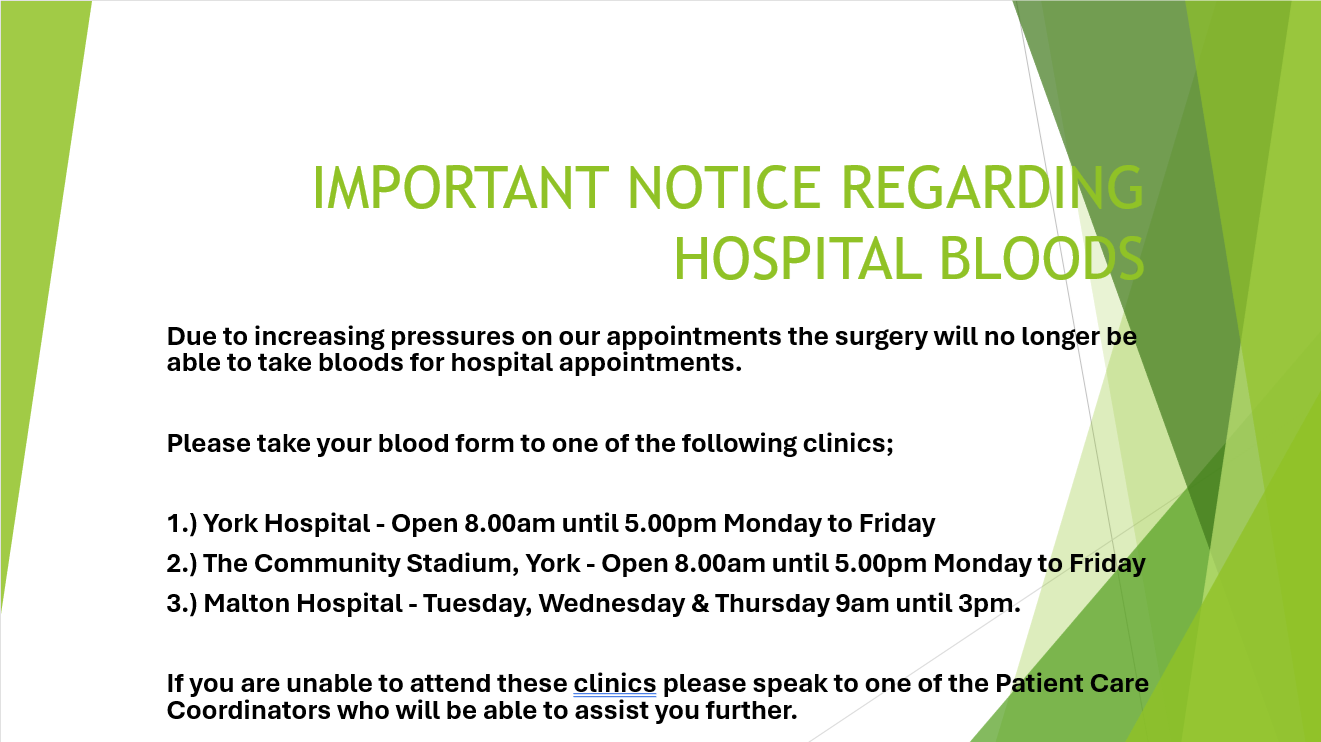 IMPORTANT NOTICE REGARDING HOSPITAL BLOODS

Due to increasing pressures on our appointments the surgery will no longer be able to take bloods for hospital appointments.

Please take your blood form to one of the following clinics;

1.) York Hospital - Open 8.00am until 5.00pm Monday to Friday
2.) The Community Stadium, York - Open 8.00am until 5.00pm Monday to Friday
3.) Malton Hospital - Tuesday, Wednesday & Thursday 9am until 3pm.

If you are unable to attend these clinics please speak to one of the Patient Care Coordinators who will be able to assist you further.